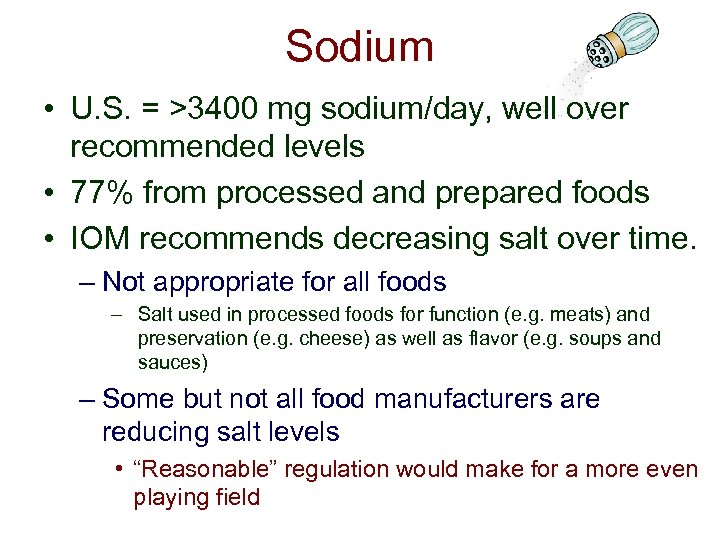 Sodium

• U.S. = >3400 mg sodium/day, well over recommended levels

• 77% from processed and prepared foods

• IOM recommends decreasing salt over time.

– Not appropriate for all foods

– Salt used in processed foods for function (e.g. meats) and preservation (e.g. cheese) as well as flavor (e.g. soups and sauces)

– Some but not all food manufacturers are reducing salt levels

• “Reasonable” regulation would make for a more even playing field